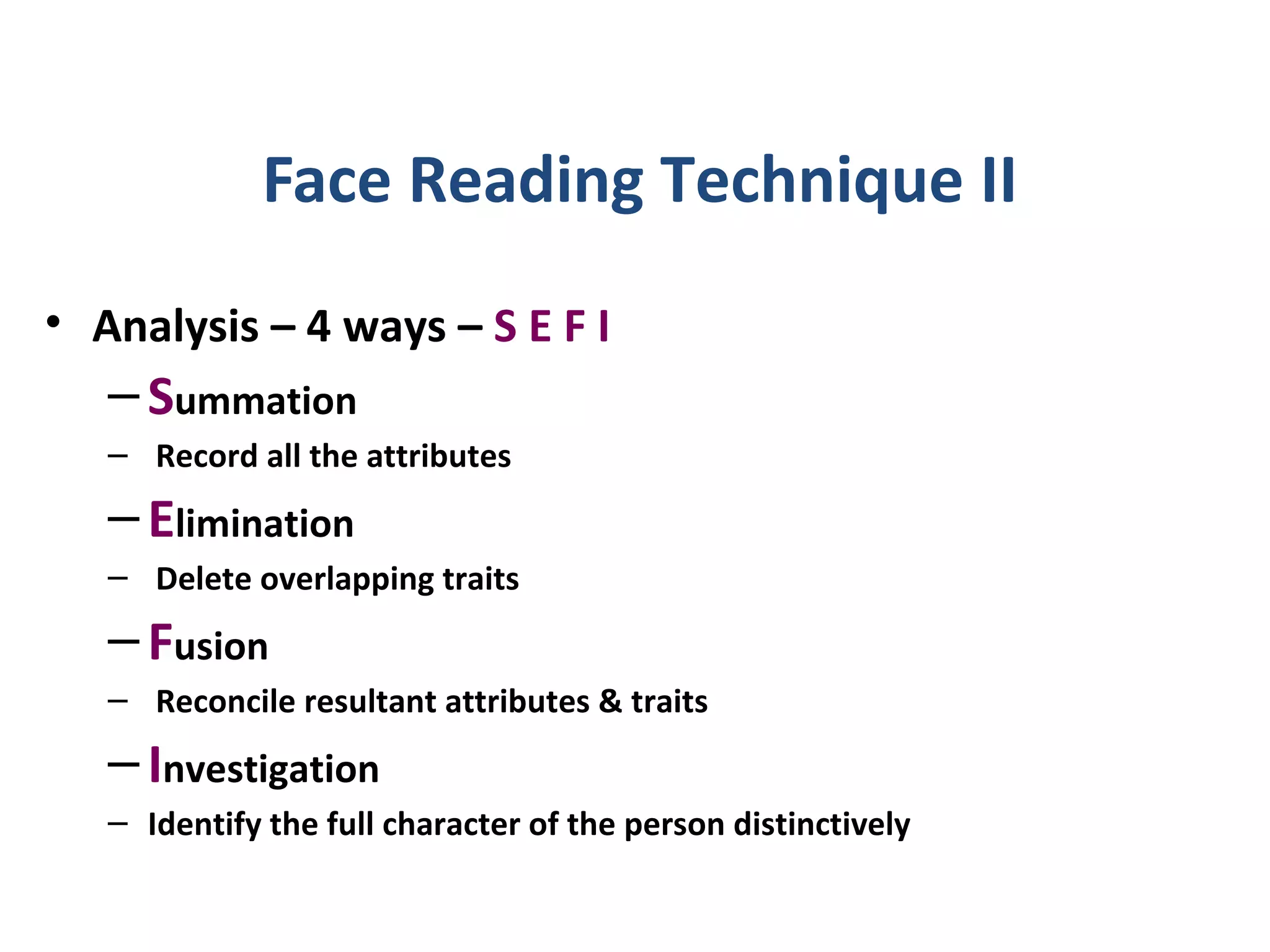 Face Reading Technique II

• Analysis – 4 ways – S E F I

– Summation

– Record all the attributes

– Elimination

– Delete overlapping traits

– Fusion

– Reconcile resultant attributes & traits

– Investigation

– Identify the full character of the person distinctively